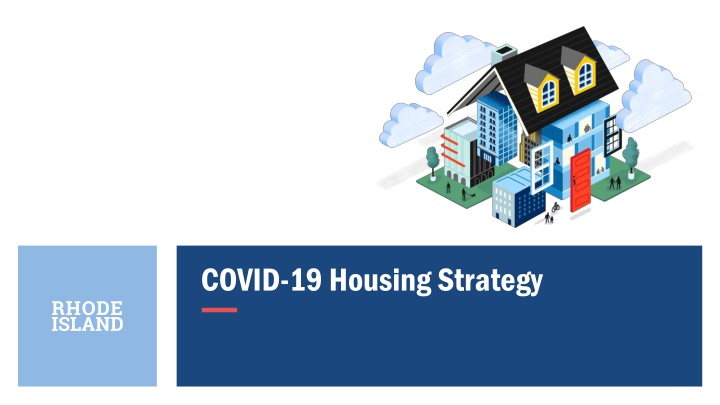 RHODE ISLAND

COVID-19 Housing Strategy